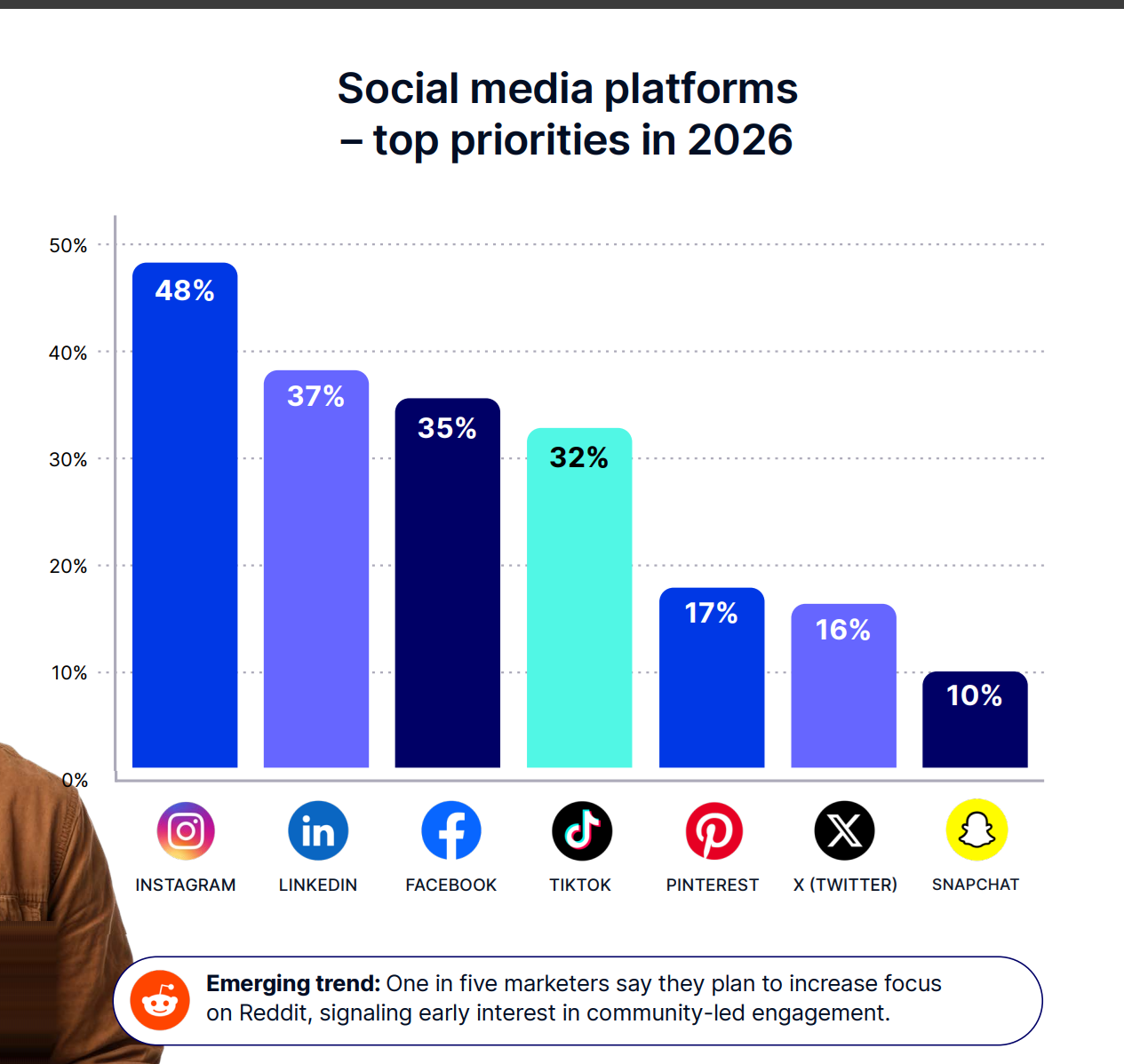 Social media platforms – top priorities in 2026

50%
40%
30%
20%
10%
0%

48%
37%
35%
32%
17%
16%
10%

INSTAGRAM
LINKEDIN
FACEBOOK
TIKTOK
PINTEREST
X (TWITTER)
SNAPCHAT

**Emerging trend:** One in five marketers say they plan to increase focus on Reddit, signaling early interest in community-led engagement.